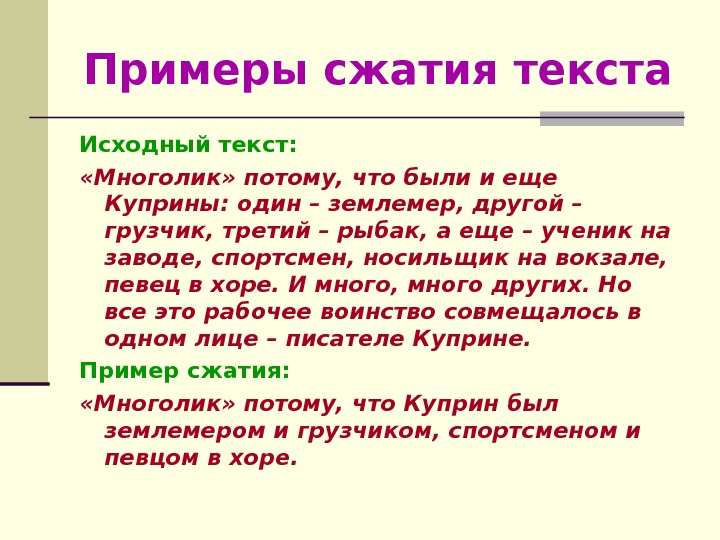 Примеры сжатия текста

Исходный текст:

«Многолик» потому, что были и еще Куприны: один – землемер, другой – грузчик, третий – рыбак, а еще – ученик на заводе, спортсмен, носильщик на вокзале, певец в хоре. И много, много других. Но все это рабочее воинство совмещалось в одном лице – писателе Куприне.

Пример сжатия:

«Многолик» потому, что Куприн был землемером и грузчиком, спортсменом и певцом в хоре.